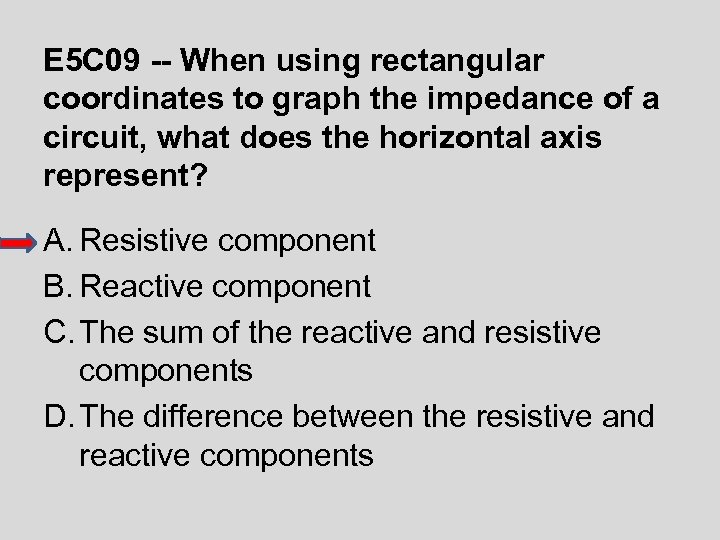 E5C09 -- When using rectangular coordinates to graph the impedance of a circuit, what does the horizontal axis represent?

A. Resistive component
B. Reactive component
C. The sum of the reactive and resistive components
D. The difference between the resistive and reactive components